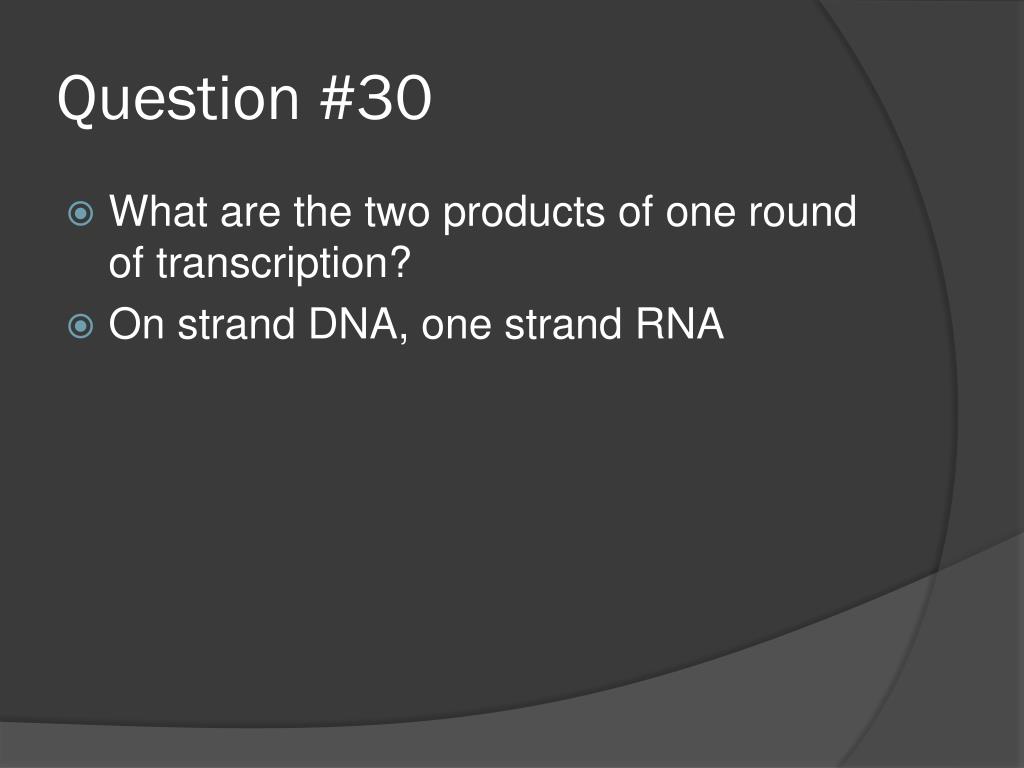 Question #30

What are the two products of one round of transcription?

On strand DNA, one strand RNA